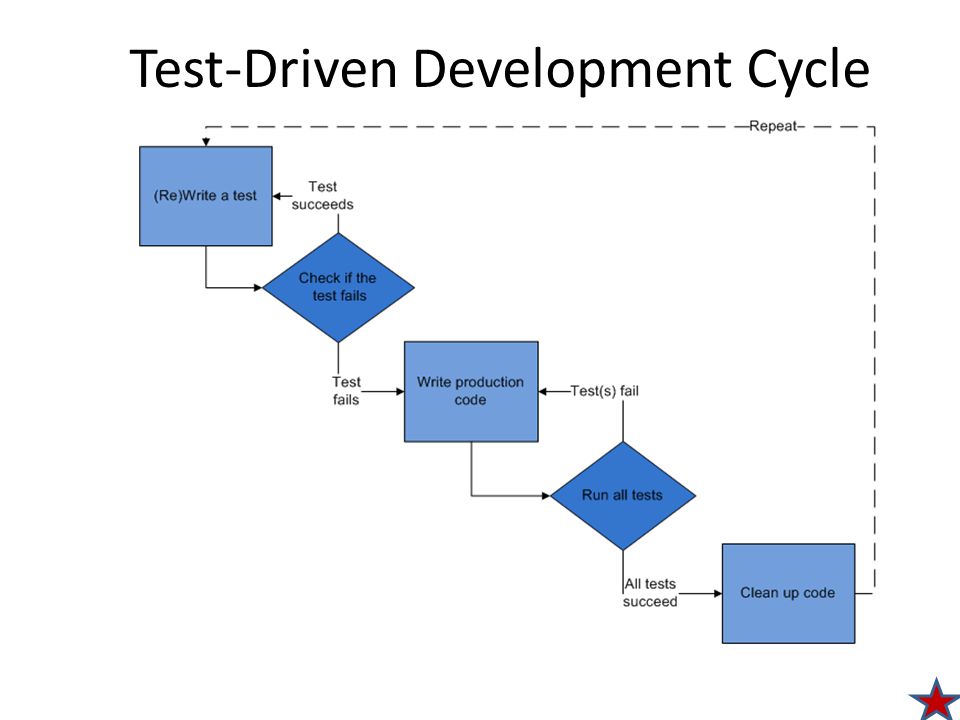 Test-Driven Development Cycle

Repeat

(Re)Write a test

Test succeeds

Check if the test fails

Test fails

Write production code

Test(s) fail

Run all tests

All tests succeed

Clean up code